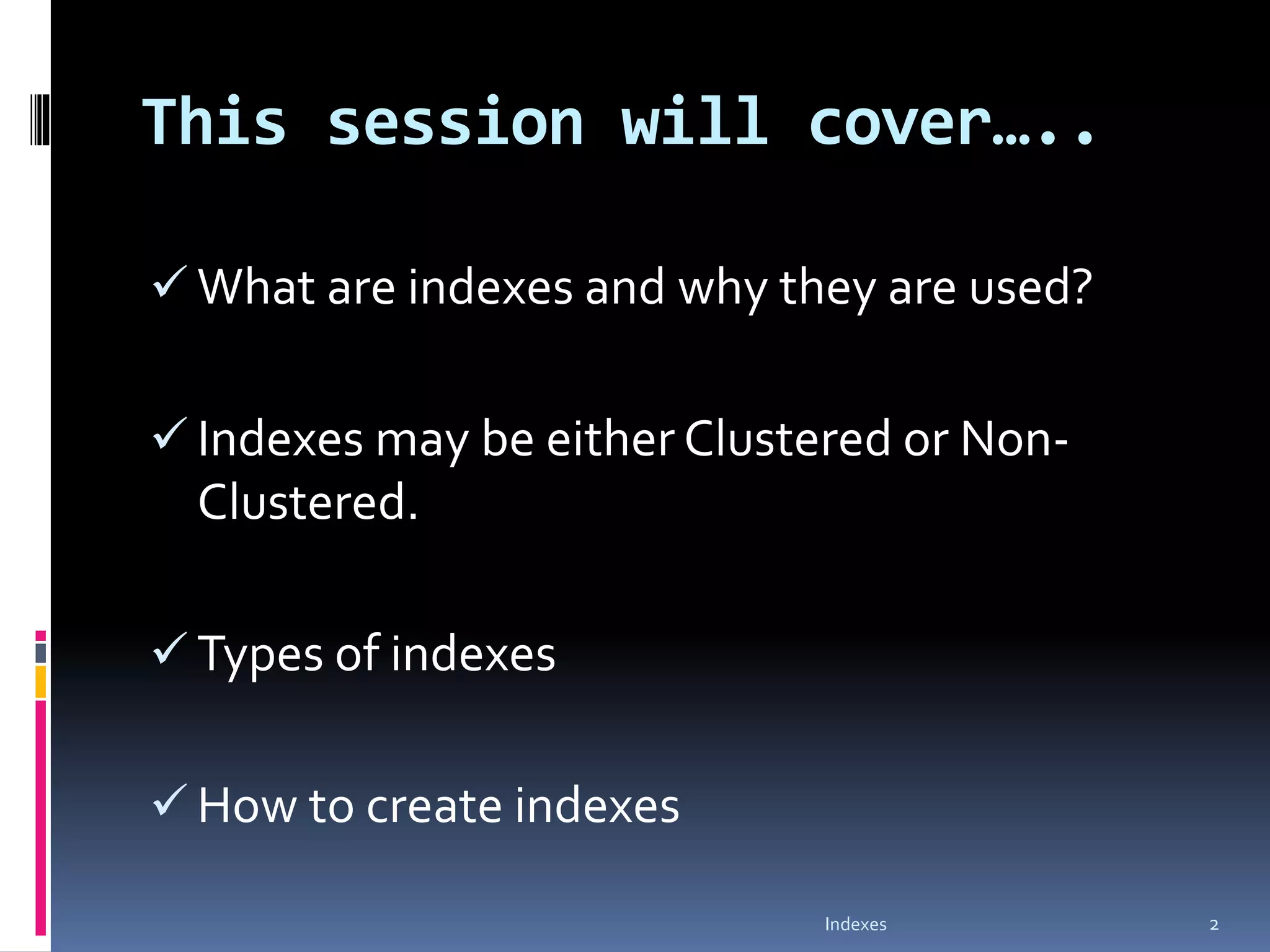 This session will cover…..

✓ What are indexes and why they are used?

✓ Indexes may be either Clustered or Non-Clustered.

✓ Types of indexes

✓ How to create indexes

Indexes

2